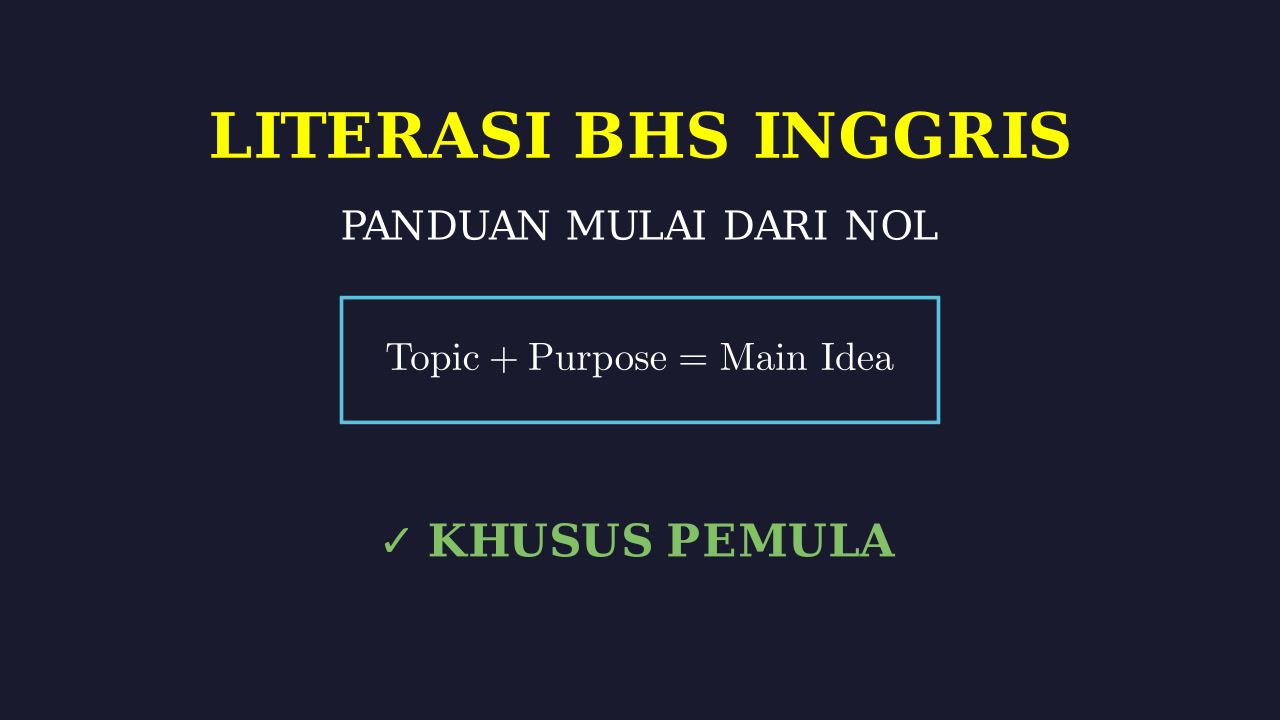 LITERASI BHS INGGRIS

PANDUAN MULAI DARI NOL

$\text{Topic} + \text{Purpose} = \text{Main Idea}$

✓ KHUSUS PEMULA